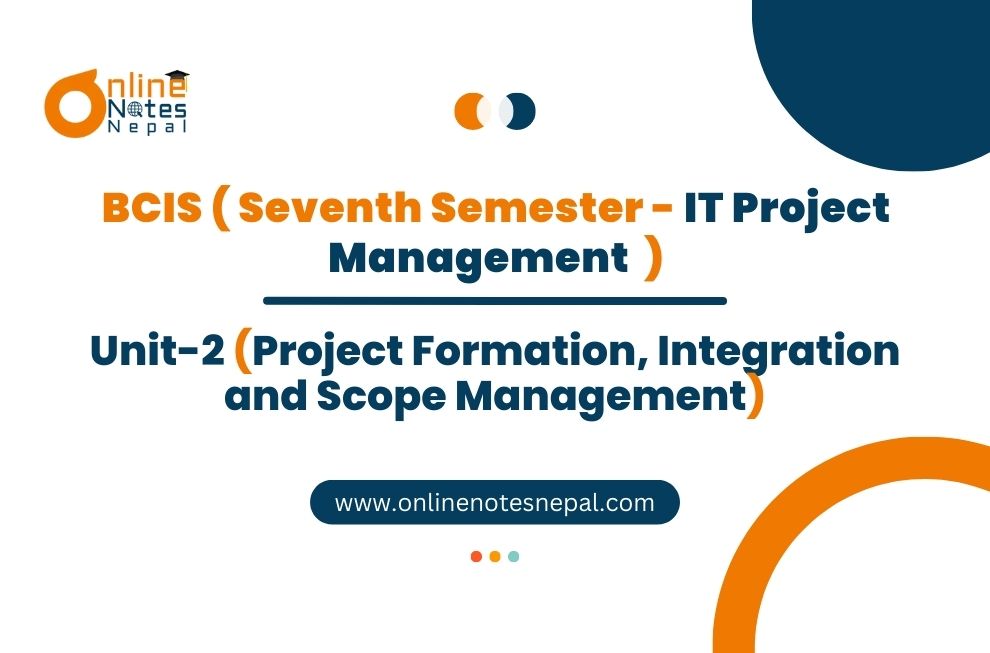 Online Notes Nepal

BCIS ( Seventh Semester - IT Project Management )

Unit-2 (Project Formation, Integration and Scope Management)

www.onlinenotesnepal.com